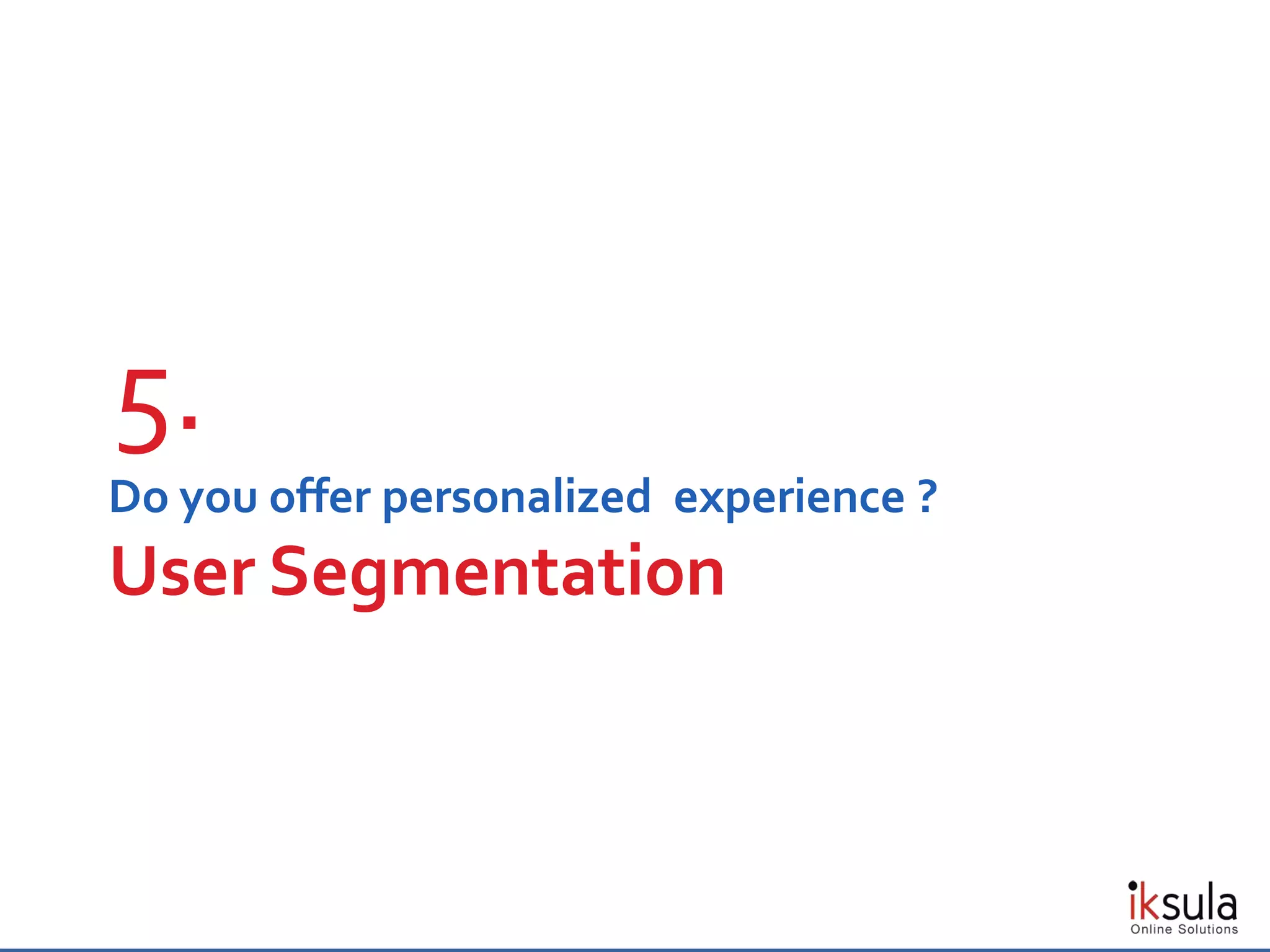 5.

Do you offer personalized experience ?

User Segmentation

iksula
Online Solutions